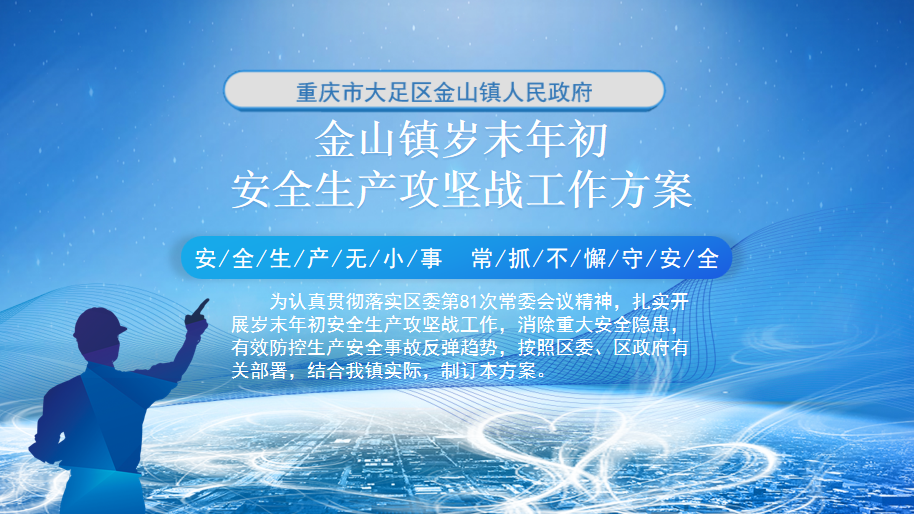 重庆市大足区金山镇人民政府

金山镇岁末年初
安全生产攻坚战工作方案

安/全/生/产/无/小/事　常/抓/不/懈/守/安/全

为认真贯彻落实区委第81次常委会议精神，扎实开展岁末年初安全生产攻坚战工作，消除重大安全隐患，有效防控生产安全事故反弹趋势，按照区委、区政府有关部署，结合我镇实际，制订本方案。